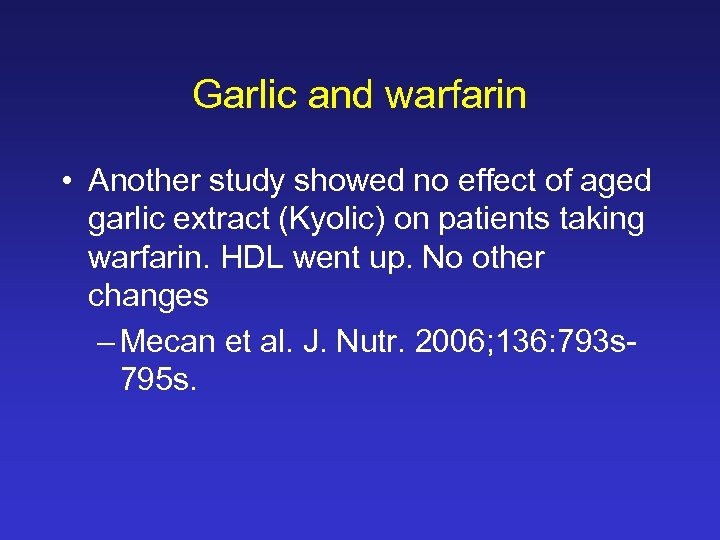 Garlic and warfarin

• Another study showed no effect of aged garlic extract (Kyolic) on patients taking warfarin. HDL went up. No other changes

– Mecan et al. J. Nutr. 2006;136:793s-795s.